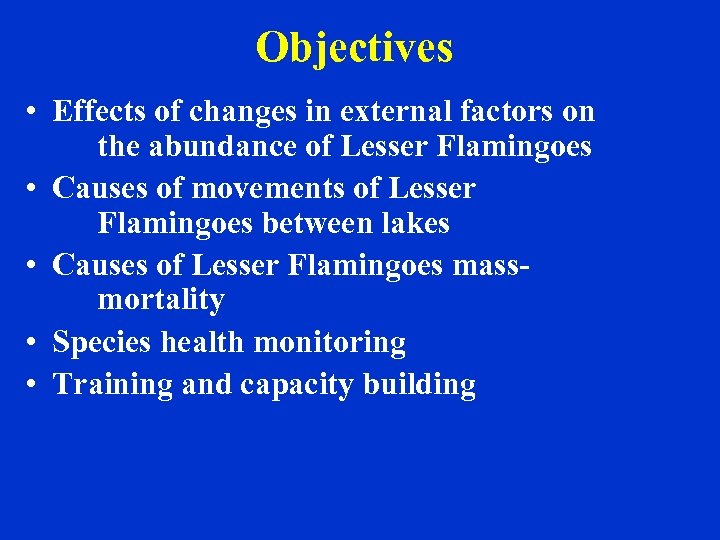 Objectives

• Effects of changes in external factors on the abundance of Lesser Flamingoes
• Causes of movements of Lesser Flamingoes between lakes
• Causes of Lesser Flamingoes mass-mortality
• Species health monitoring
• Training and capacity building